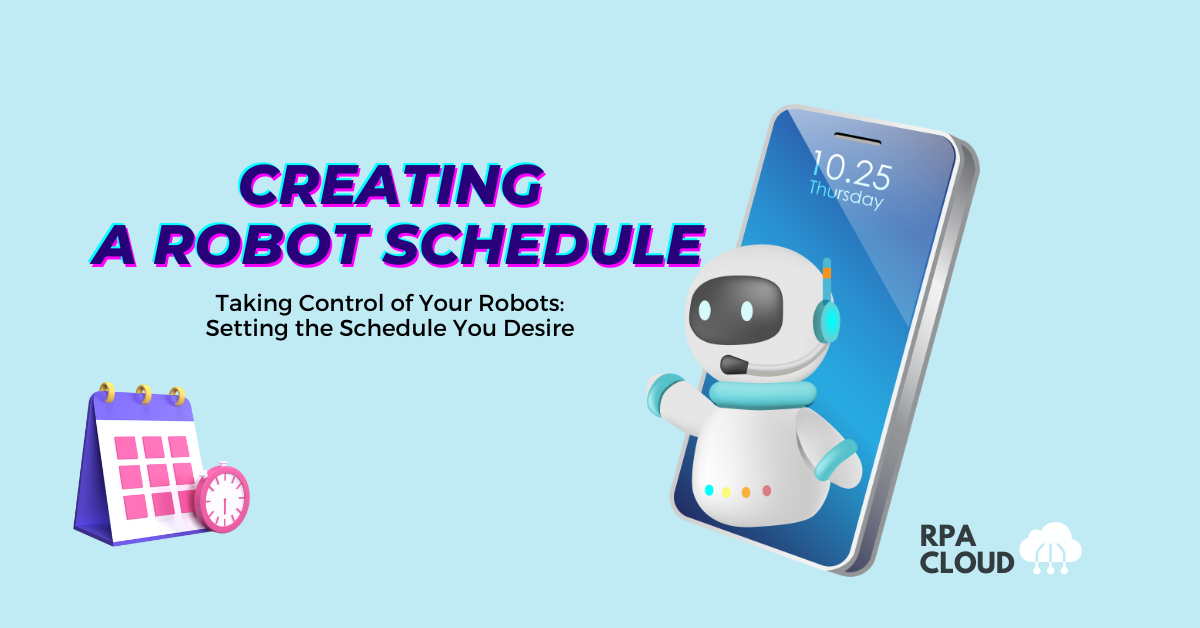 CREATING
A ROBOT SCHEDULE

Taking Control of Your Robots:
Setting the Schedule You Desire

10.25
Thursday

RPA
CLOUD